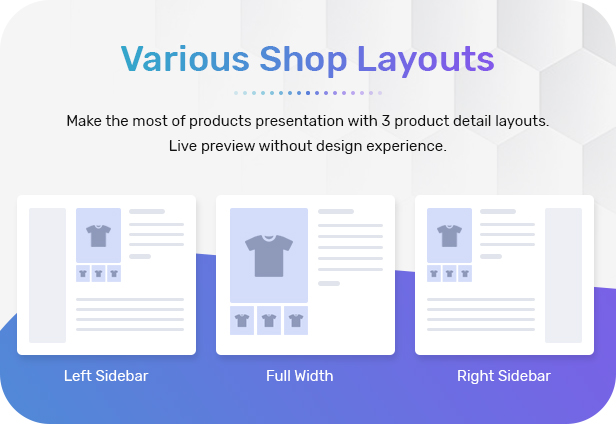 Various Shop Layouts

Make the most of products presentation with 3 product detail layouts.
Live preview without design experience.

Left Sidebar

Full Width

Right Sidebar